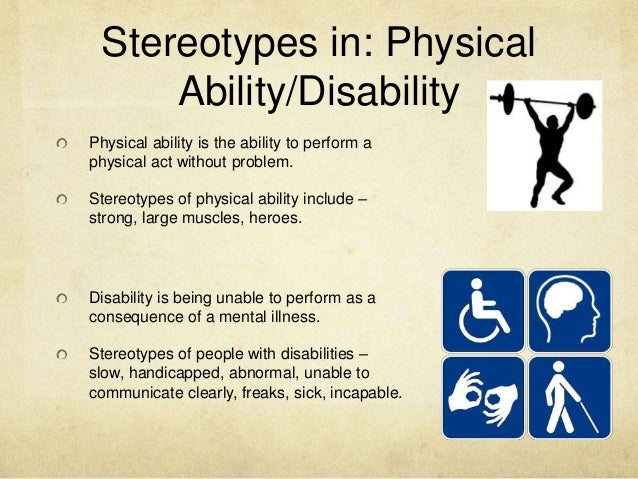 Stereotypes in: Physical Ability/Disability

Physical ability is the ability to perform a physical act without problem.

Stereotypes of physical ability include – strong, large muscles, heroes.

Disability is being unable to perform as a consequence of a mental illness.

Stereotypes of people with disabilities – slow, handicapped, abnormal, unable to communicate clearly, freaks, sick, incapable.